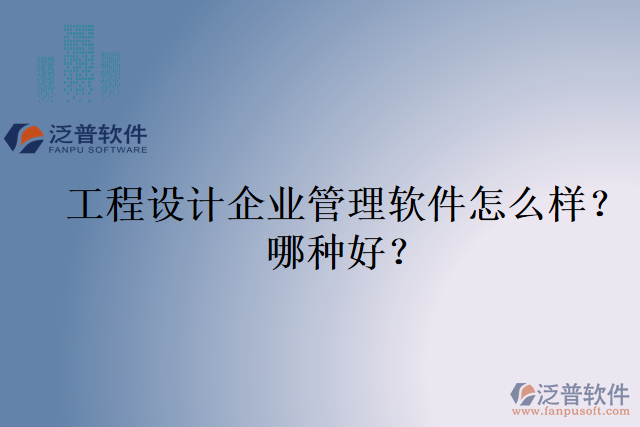 泛普软件
FANPU SOFTWARE

工程设计企业管理软件怎么样？哪种好？

泛普软件
www.fanpusoft.com